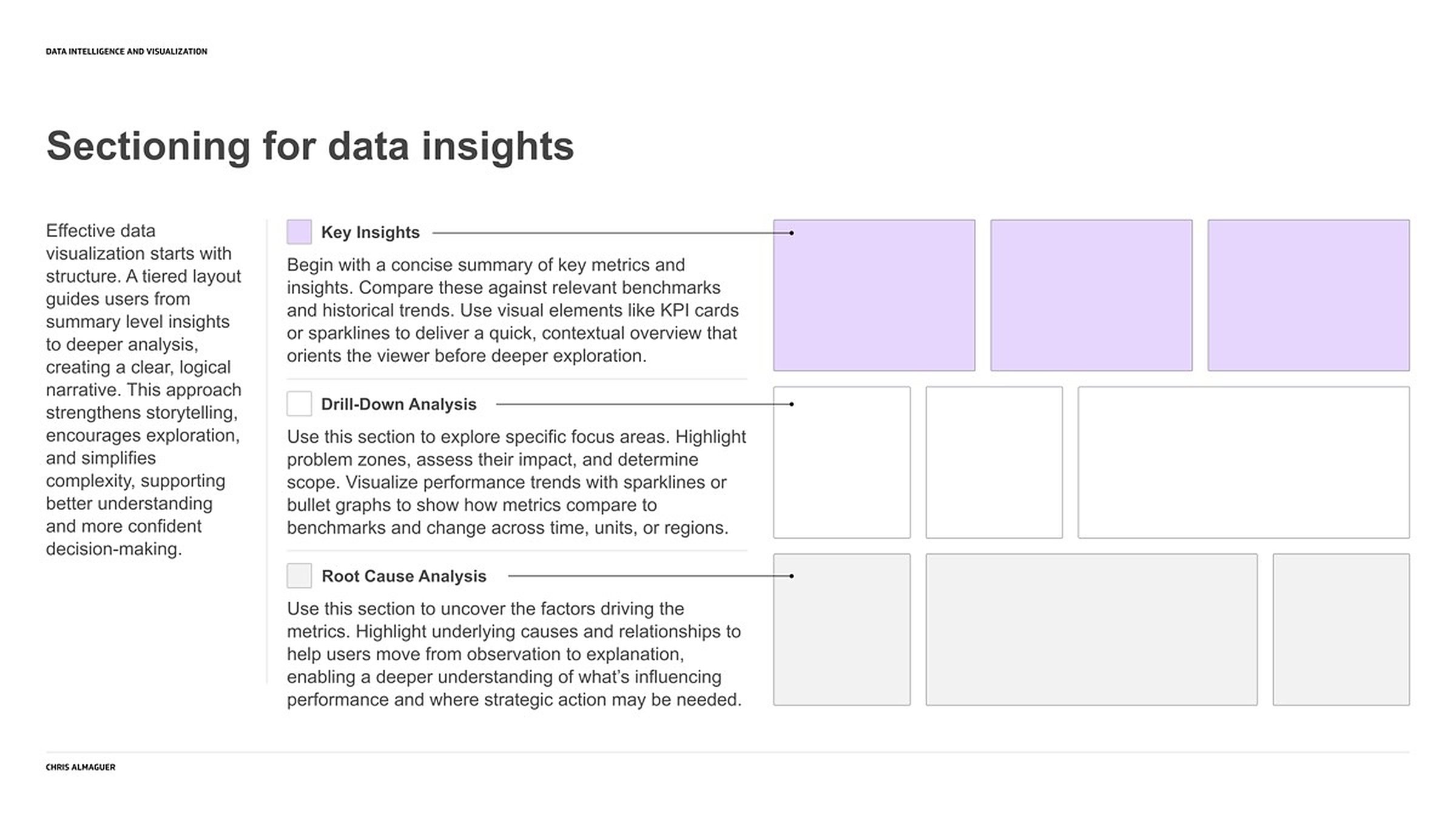 DATA INTELLIGENCE AND VISUALIZATION

Sectioning for data insights

Effective data visualization starts with structure. A tiered layout guides users from summary level insights to deeper analysis, creating a clear, logical narrative. This approach strengthens storytelling, encourages exploration, and simplifies complexity, supporting better understanding and more confident decision-making.

Key Insights

Begin with a concise summary of key metrics and insights. Compare these against relevant benchmarks and historical trends. Use visual elements like KPI cards or sparklines to deliver a quick, contextual overview that orients the viewer before deeper exploration.

Drill-Down Analysis

Use this section to explore specific focus areas. Highlight problem zones, assess their impact, and determine scope. Visualize performance trends with sparklines or bullet graphs to show how metrics compare to benchmarks and change across time, units, or regions.

Root Cause Analysis

Use this section to uncover the factors driving the metrics. Highlight underlying causes and relationships to help users move from observation to explanation, enabling a deeper understanding of what's influencing performance and where strategic action may be needed.

CHRIS ALMAGUER